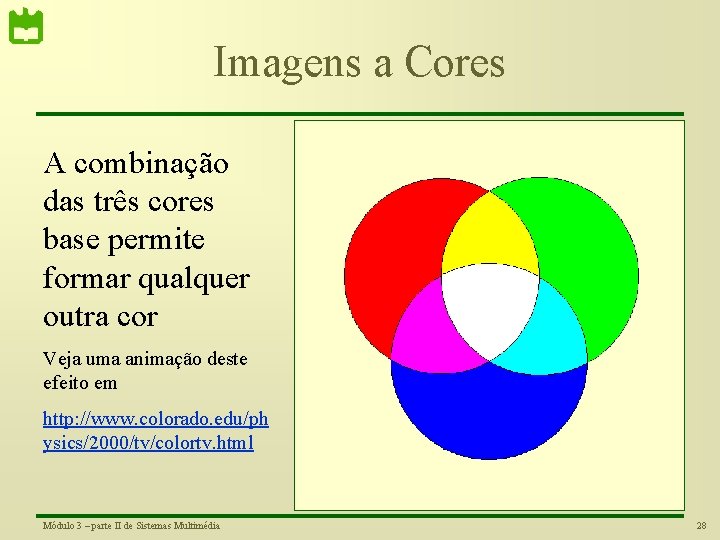 Imagens a Cores

A combinação das três cores base permite formar qualquer outra cor

Veja uma animação deste efeito em

http://www.colorado.edu/physics/2000/tv/colortv.html

Módulo 3 – parte II de Sistemas Multimédia

28